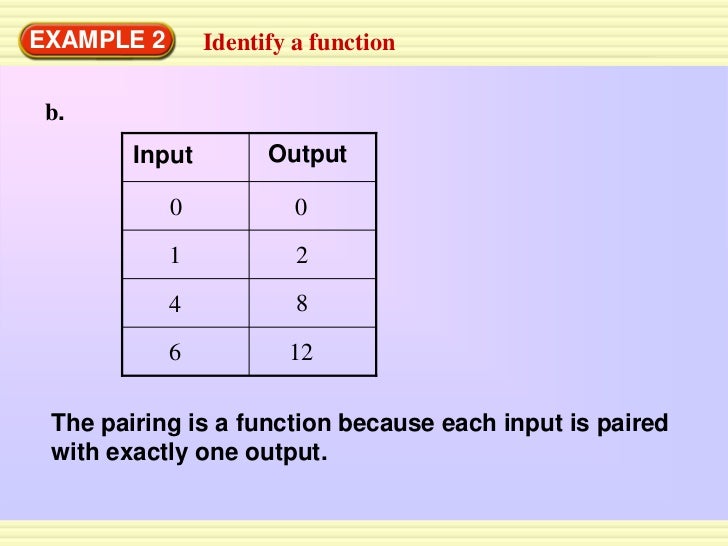 EXAMPLE 2 Identify a function

b.

| Input | Output |
|---|---|
| 0 | 0 |
| 1 | 2 |
| 4 | 8 |
| 6 | 12 |

The pairing is a function because each input is paired with exactly one output.